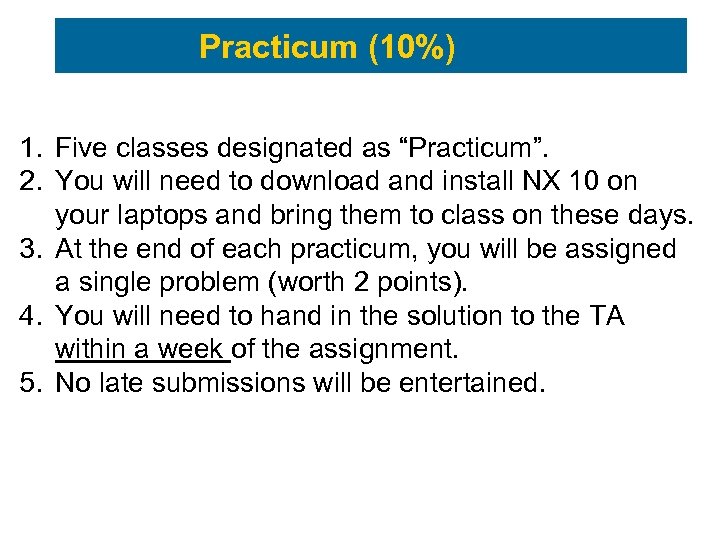 Practicum (10%)

1. Five classes designated as “Practicum”.
2. You will need to download and install NX 10 on your laptops and bring them to class on these days.
3. At the end of each practicum, you will be assigned a single problem (worth 2 points).
4. You will need to hand in the solution to the TA within a week of the assignment.
5. No late submissions will be entertained.